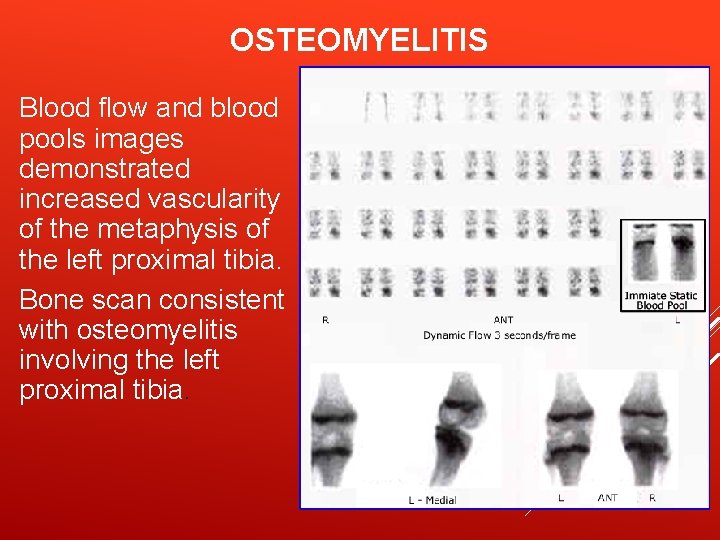 OSTEOMYELITIS

Blood flow and blood pools images demonstrated increased vascularity of the metaphysis of the left proximal tibia.

Bone scan consistent with osteomyelitis involving the left proximal tibia.

Immiate Static Blood Pool

R ANT L

Dynamic Flow 3 seconds/frame

L - Medial

L ANT R